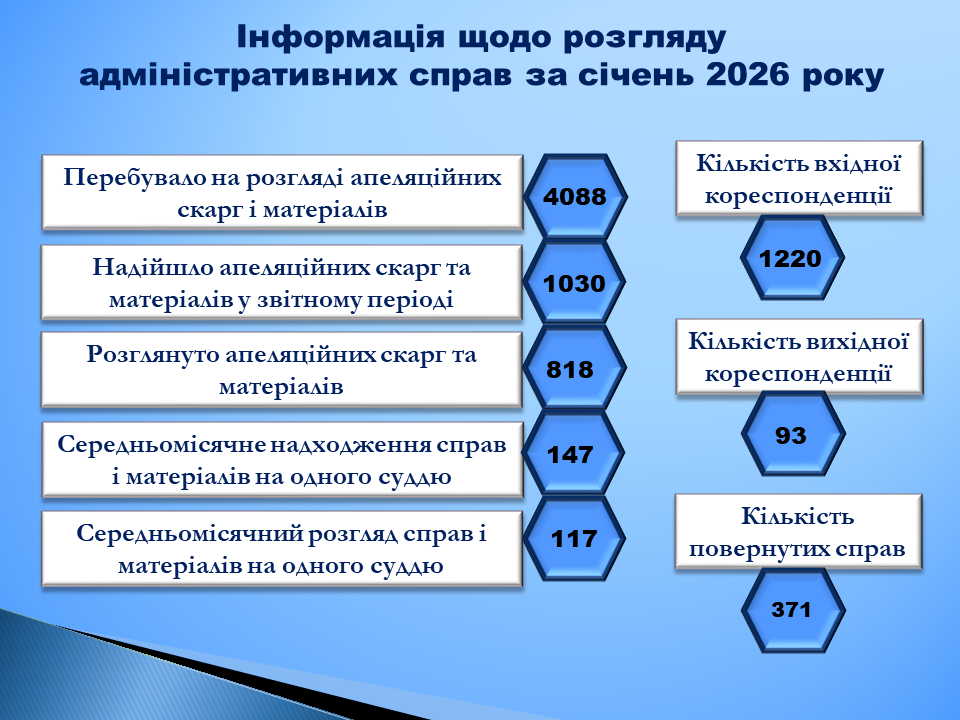 Інформація щодо розгляду адміністративних справ за січень 2026 року

Перебувало на розгляді апеляційних скарг і матеріалів

4088

Надійшло апеляційних скарг та матеріалів у звітному періоді

1030

Розглянуто апеляційних скарг та матеріалів

818

Середньомісячне надходження справ і матеріалів на одного суддю

147

Середньомісячний розгляд справ і матеріалів на одного суддю

117

Кількість вхідної кореспонденції

1220

Кількість вихідної кореспонденції

93

Кількість повернутих справ

371